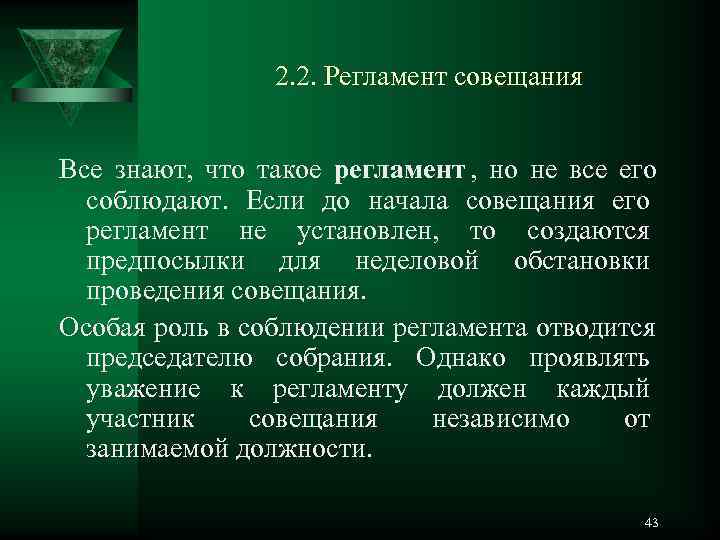 2.2. Регламент совещания

Все знают, что такое регламент , но не все его соблюдают. Если до начала совещания его регламент не установлен, то создаются предпосылки для неделовой обстановки проведения совещания.

Особая роль в соблюдении регламента отводится председателю собрания. Однако проявлять уважение к регламенту должен каждый участник совещания независимо от занимаемой должности.

43